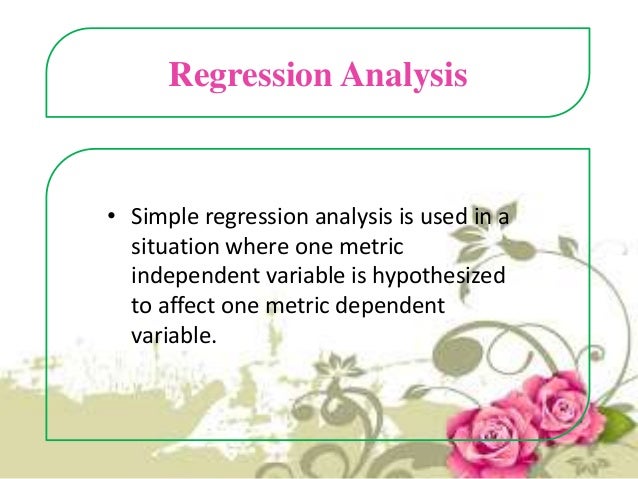 Regression Analysis

• Simple regression analysis is used in a situation where one metric independent variable is hypothesized to affect one metric dependent variable.